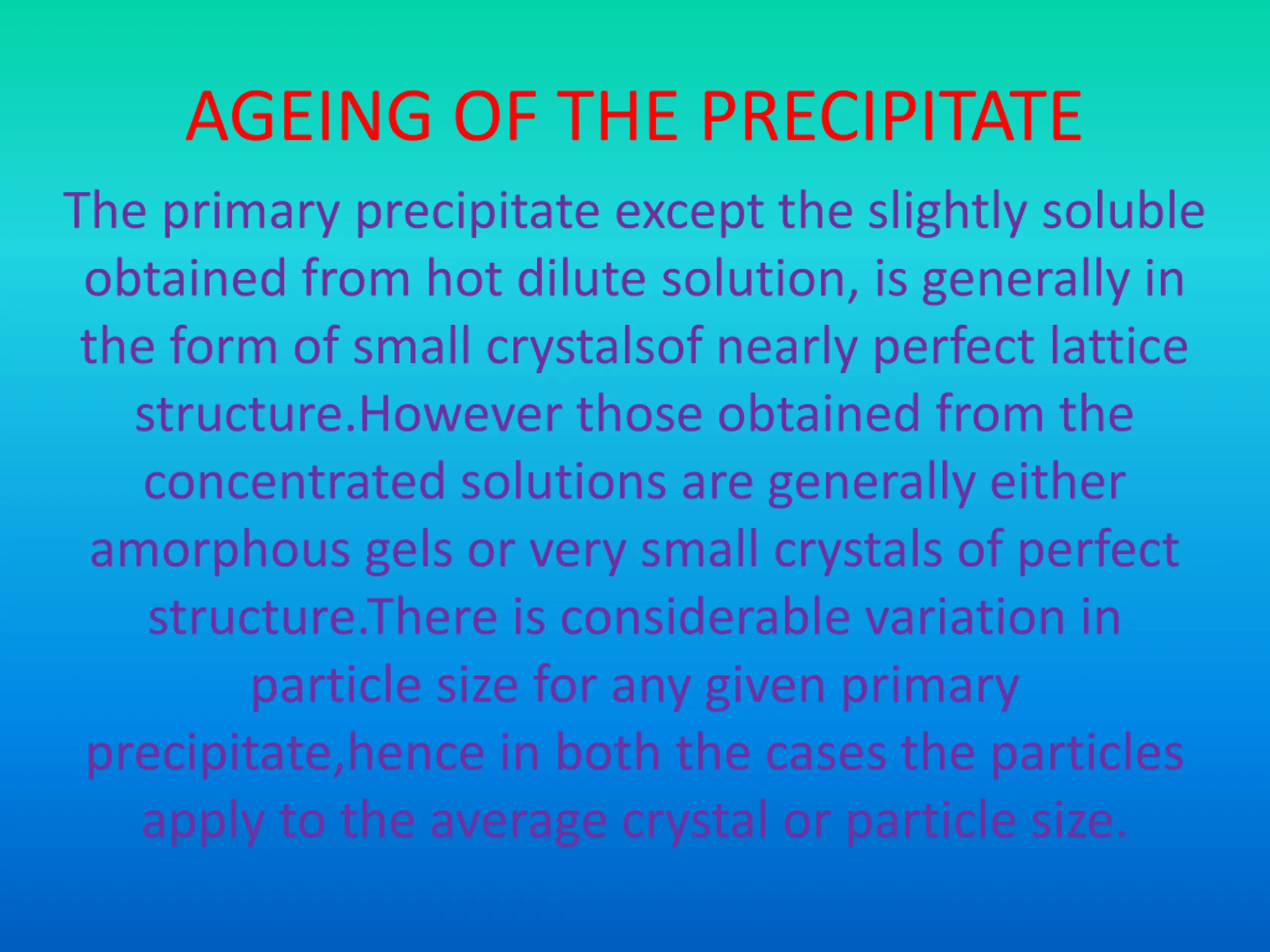 AGEING OF THE PRECIPITATE

The primary precipitate except the slightly soluble obtained from hot dilute solution, is generally in the form of small crystalsof nearly perfect lattice structure.However those obtained from the concentrated solutions are generally either amorphous gels or very small crystals of perfect structure.There is considerable variation in particle size for any given primary precipitate,hence in both the cases the particles apply to the average crystal or particle size.